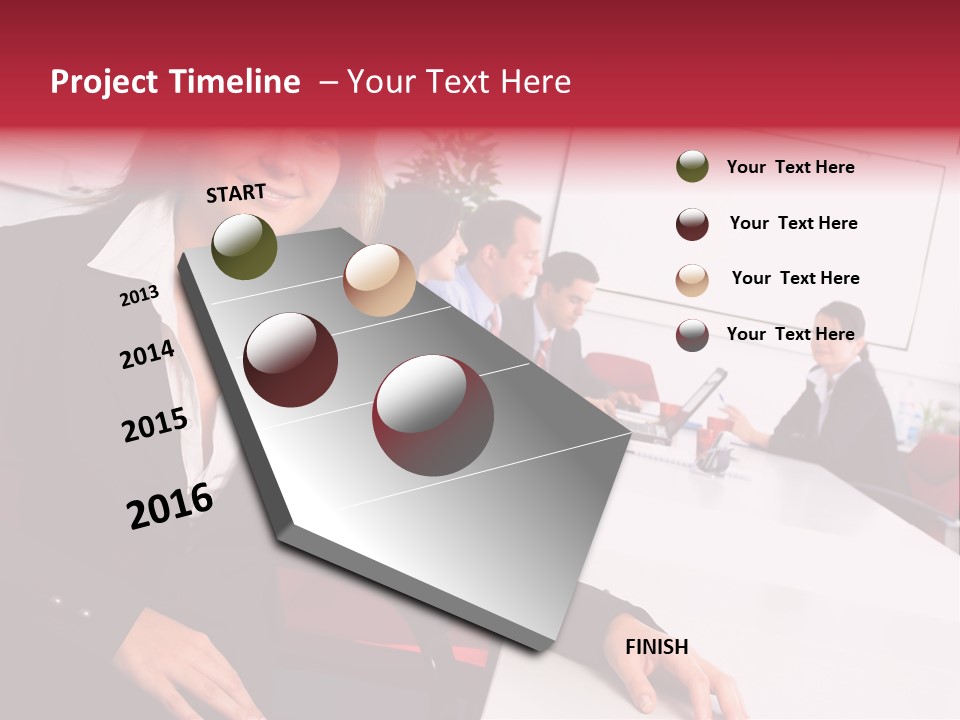 Project Timeline – Your Text Here

START

2013

2014

2015

2016

FINISH

Your Text Here

Your Text Here

Your Text Here

Your Text Here